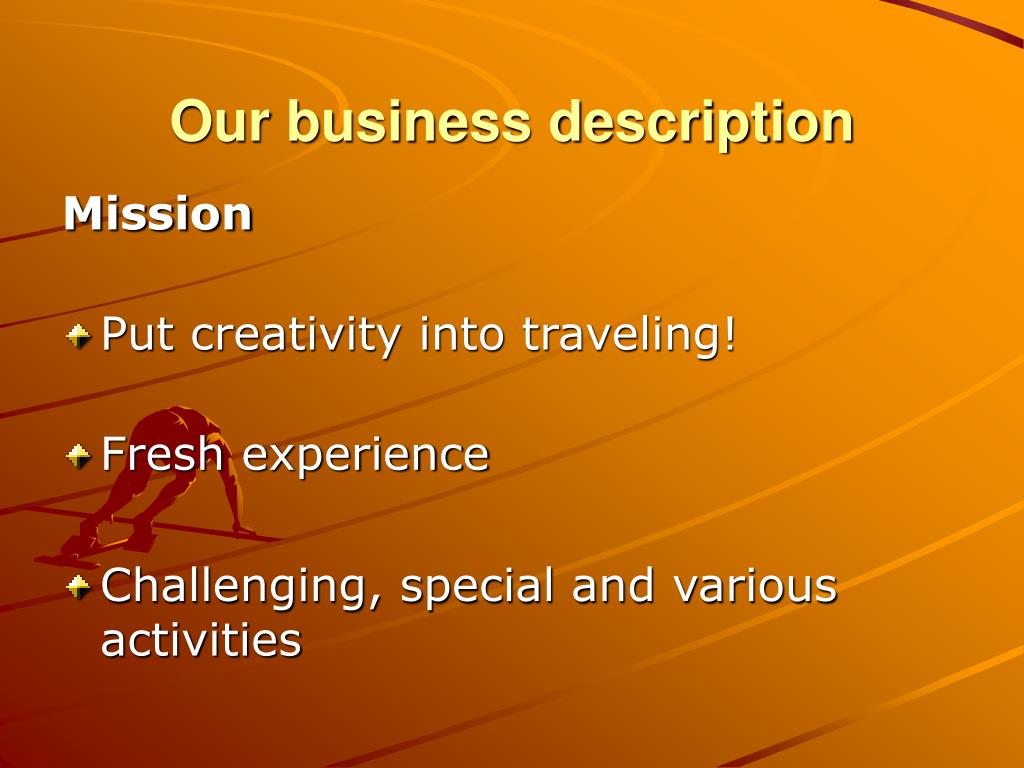 Our business description

Mission

Put creativity into traveling!

Fresh experience

Challenging, special and various activities